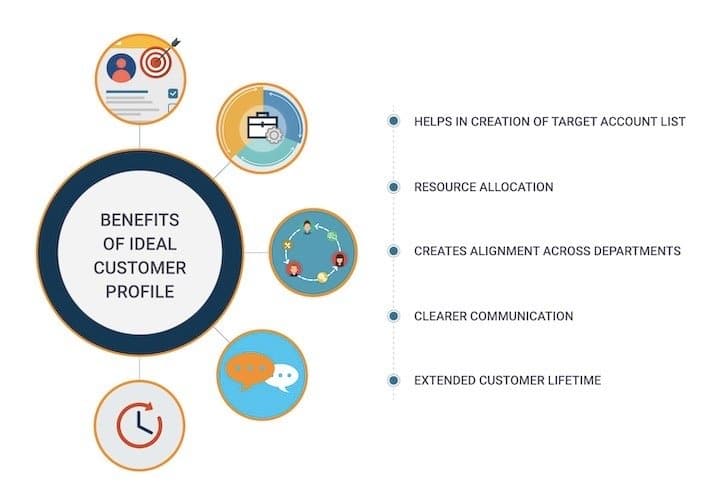 BENEFITS OF IDEAL CUSTOMER PROFILE

HELPS IN CREATION OF TARGET ACCOUNT LIST

RESOURCE ALLOCATION

CREATES ALIGNMENT ACROSS DEPARTMENTS

CLEARER COMMUNICATION

EXTENDED CUSTOMER LIFETIME